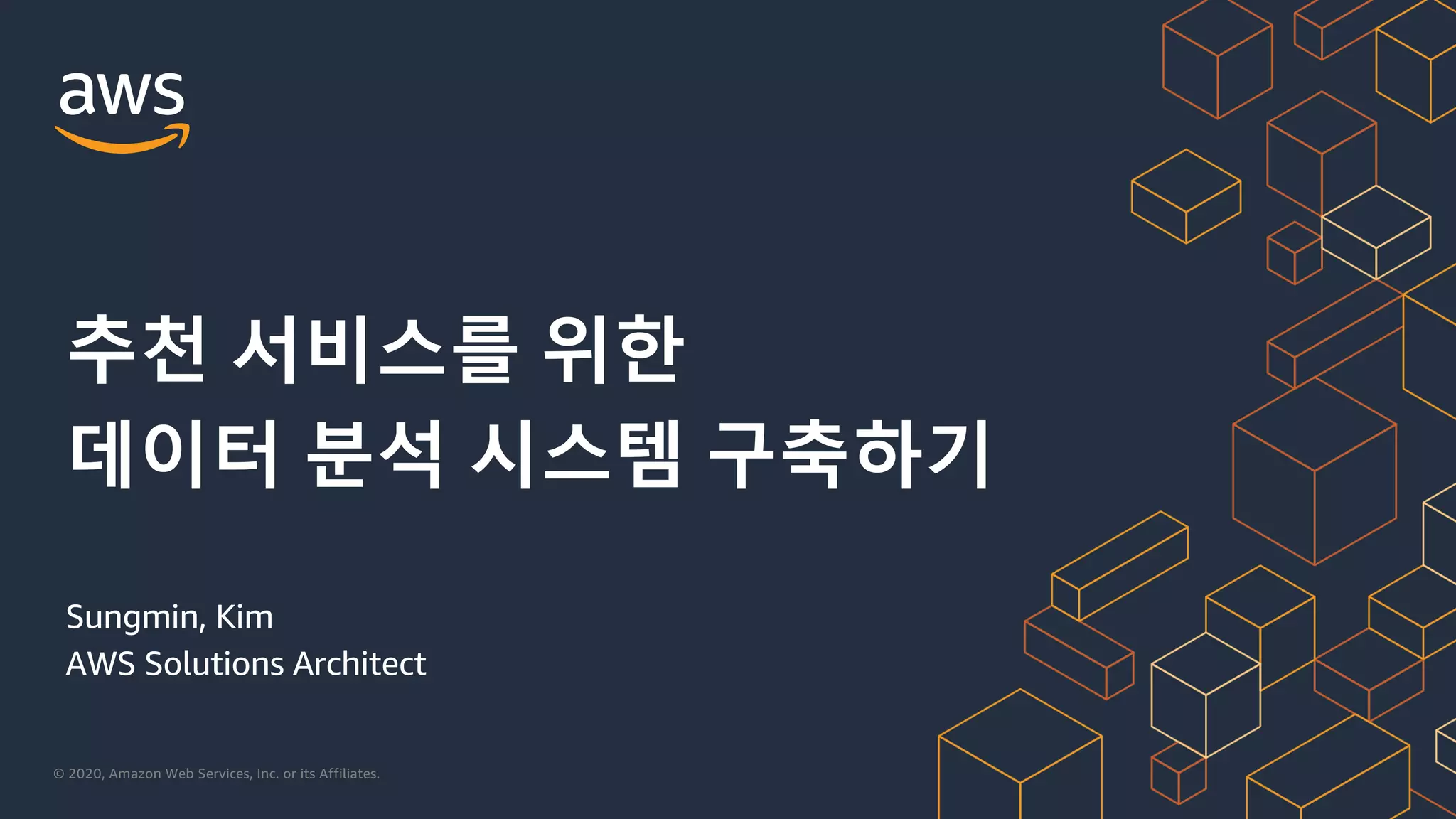 aws

추천 서비스를 위한
데이터 분석 시스템 구축하기

Sungmin, Kim
AWS Solutions Architect

© 2020, Amazon Web Services, Inc. or its Affiliates.